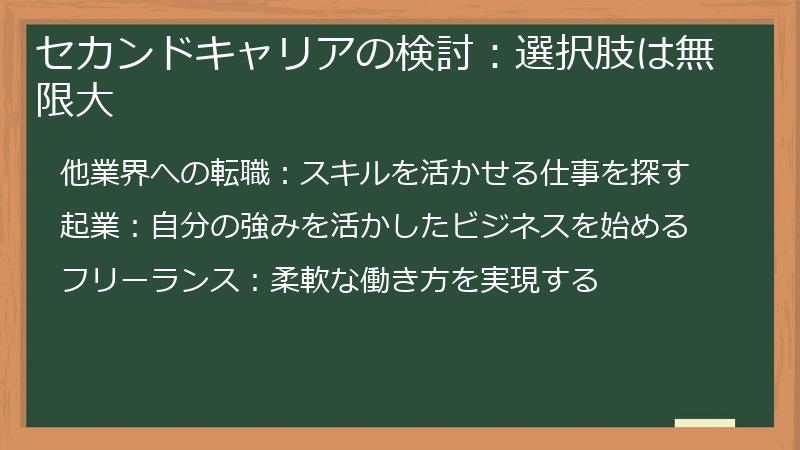 セカンドキャリアの検討：選択肢は無限大

他業界への転職：スキルを活かせる仕事を探す

起業：自分の強みを活かしたビジネスを始める

フリーランス：柔軟な働き方を実現する